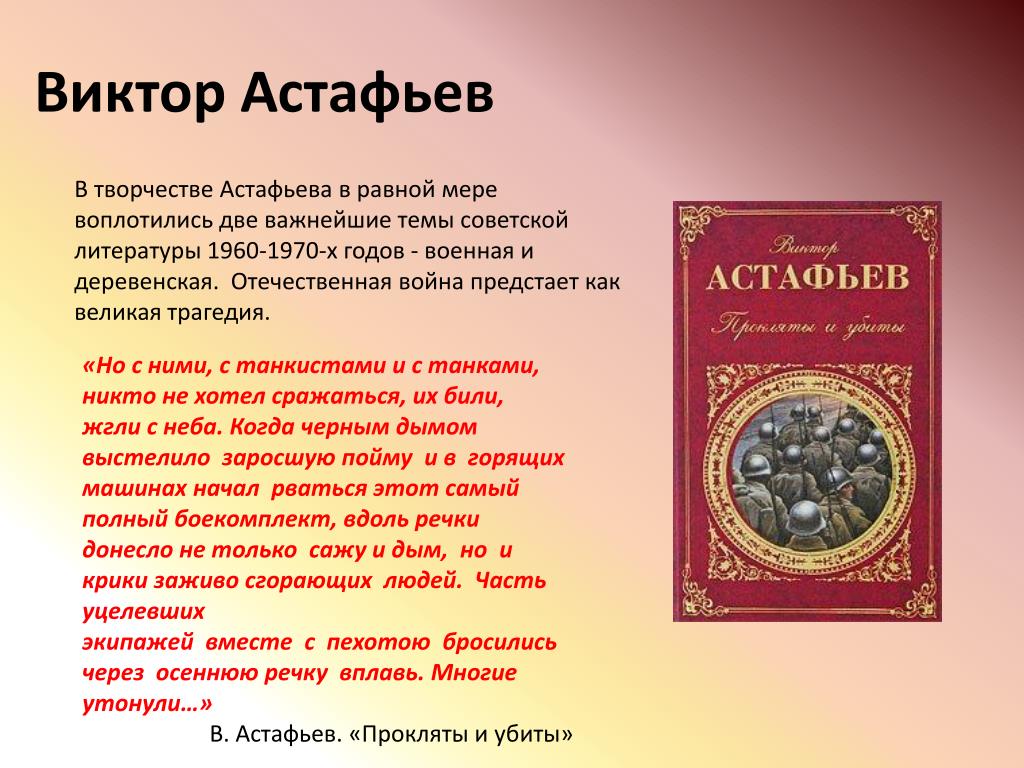 Виктор Астафьев

В творчестве Астафьева в равной мере воплотились две важнейшие темы советской литературы 1960-1970-х годов - военная и деревенская. Отечественная война предстает как великая трагедия.

«Но с ними, с танкистами и с танками, никто не хотел сражаться, их били, жгли с неба. Когда черным дымом выстелило заросшую пойму и в горящих машинах начал рваться этот самый полный боекомплект, вдоль речки донесло не только сажу и дым, но и крики заживо сгорающих людей. Часть уцелевших экипажей вместе с пехотою бросились через осеннюю речку вплавь. Многие утонули…»

В. Астафьев. «Прокляты и убиты»

Виктор
АСТАФЬЕВ
Прокляты и убиты